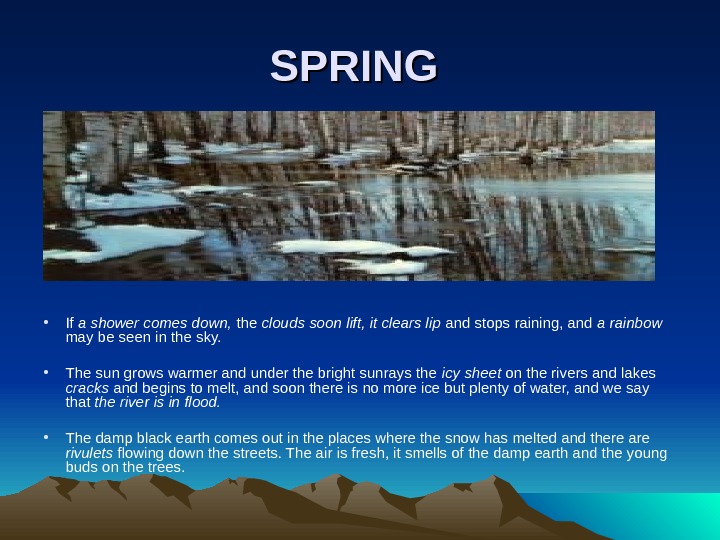 SPRING

• If a shower comes down, the clouds soon lift, it clears lip and stops raining, and a rainbow may be seen in the sky.

• The sun grows warmer and under the bright sunrays the icy sheet on the rivers and lakes cracks and begins to melt, and soon there is no more ice but plenty of water, and we say that the river is in flood.

• The damp black earth comes out in the places where the snow has melted and there are rivulets flowing down the streets. The air is fresh, it smells of the damp earth and the young buds on the trees.